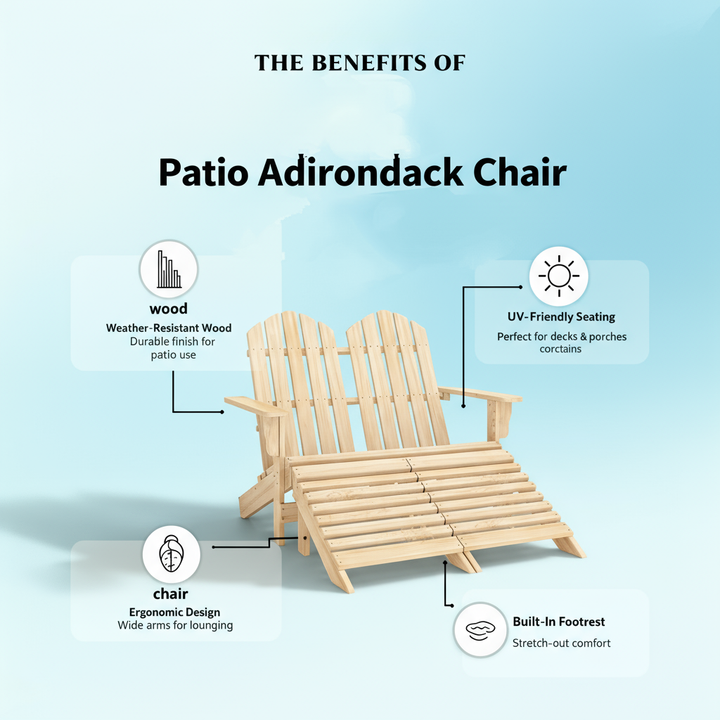 THE BENEFITS OF

Patio Adirondack Chair

wood
Weather-Resistant Wood
Durable finish for patio use

UV-Friendly Seating
Perfect for decks & porches corctains

chair
Ergonomic Design
Wide arms for lounging

Built-In Footrest
Stretch-out comfort